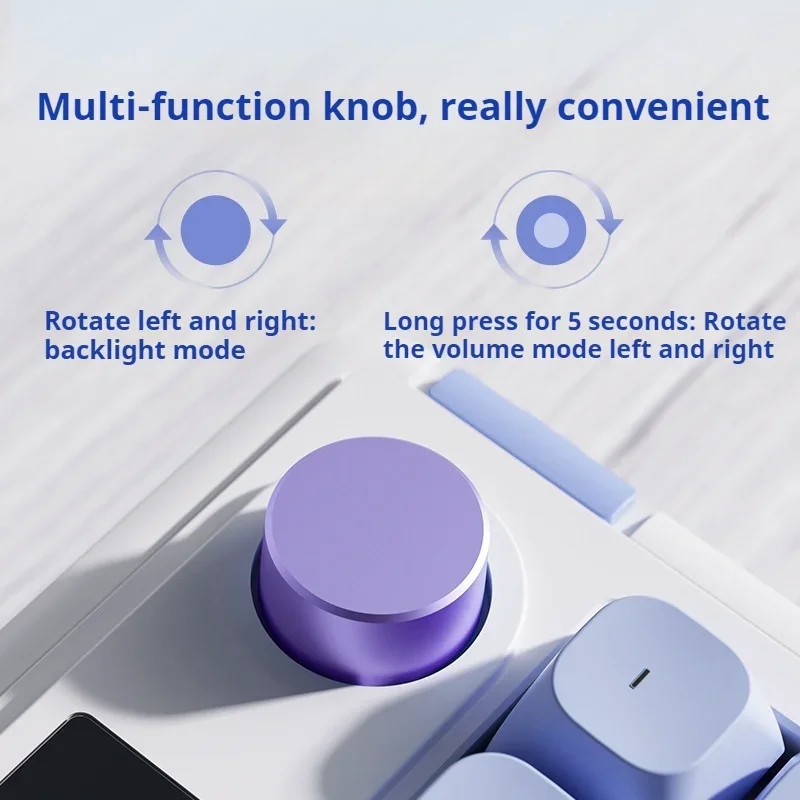 Multi-function knob, really convenient

Rotate left and right: backlight mode

Long press for 5 seconds: Rotate the volume mode left and right